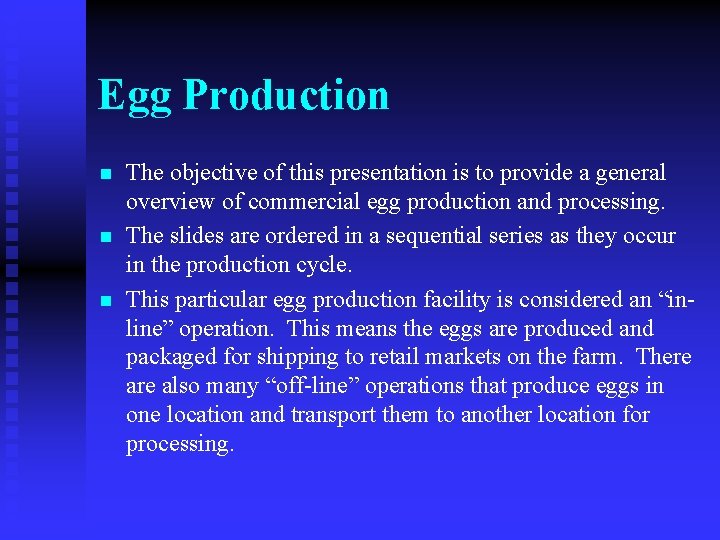 Egg Production

- The objective of this presentation is to provide a general overview of commercial egg production and processing.
- The slides are ordered in a sequential series as they occur in the production cycle.
- This particular egg production facility is considered an “in-line” operation.  This means the eggs are produced and packaged for shipping to retail markets on the farm.  There are also many “off-line” operations that produce eggs in one location and transport them to another location for processing.